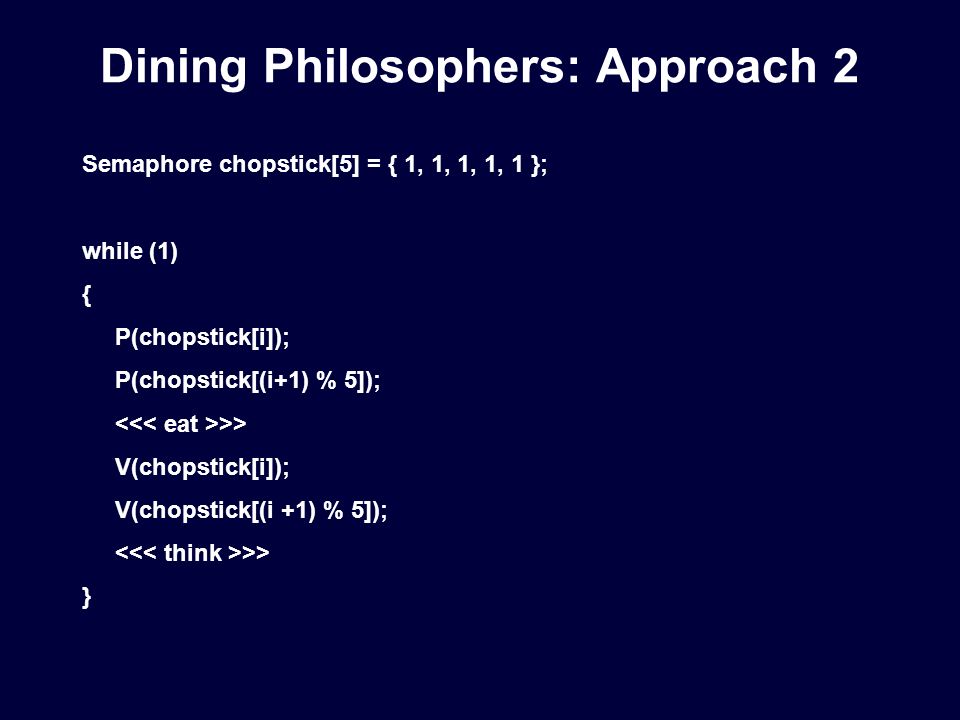 Dining Philosophers: Approach 2

Semaphore chopstick[5] = { 1, 1, 1, 1, 1 };

while (1)
{
P(chopstick[i]);
P(chopstick[(i+1) % 5]);
<<< eat >>>
V(chopstick[i]);
V(chopstick[(i +1) % 5]);
<<< think >>>
}